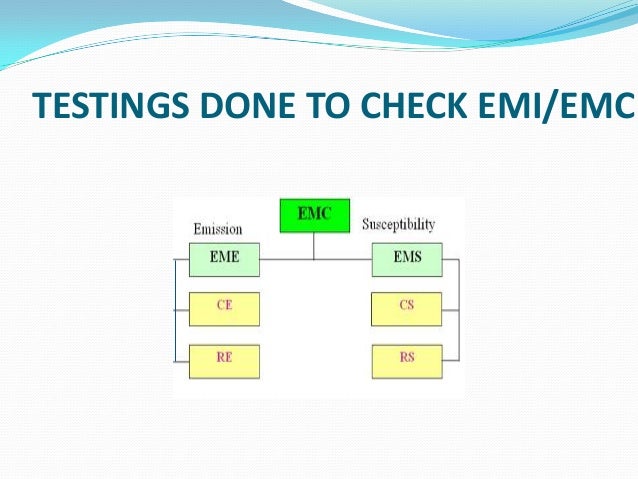 TESTINGS DONE TO CHECK EMI/EMC

EMC

Emission

Susceptibility

EME

EMS

CE

CS

RE

RS